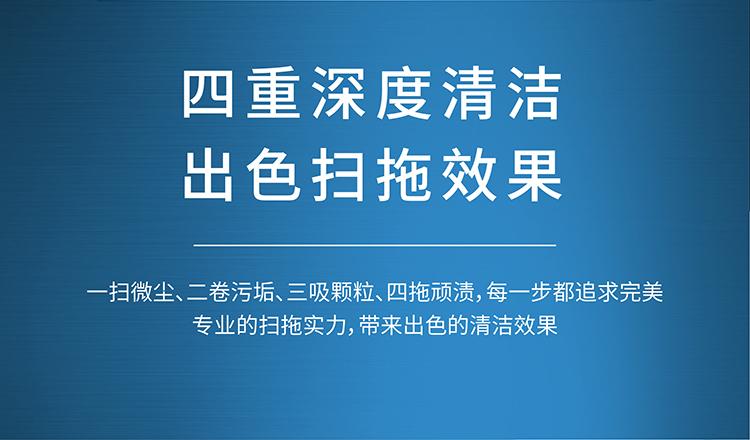 四重深度清洁
出色扫拖效果

一扫微尘、二卷污垢、三吸颗粒、四拖顽渍，每一步都追求完美
专业的扫拖实力，带来出色的清洁效果